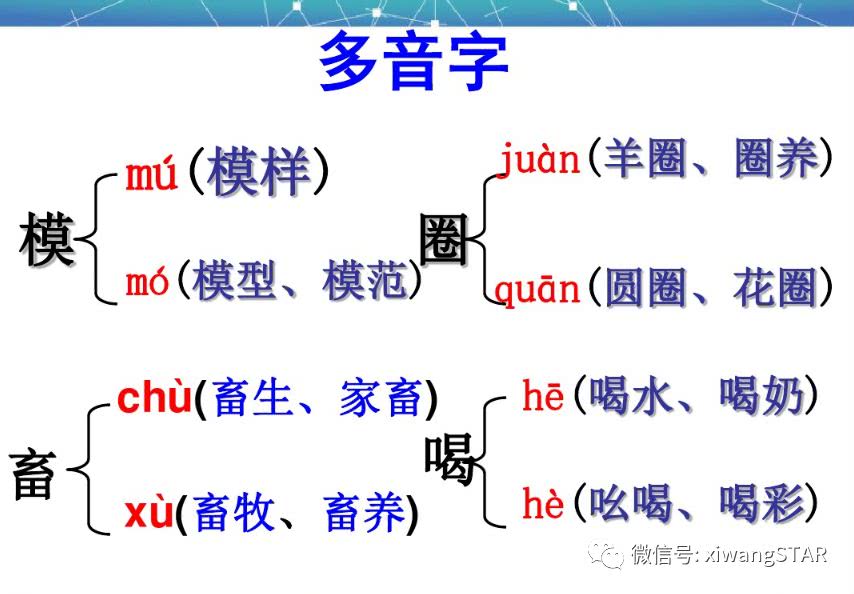 多音字

模 mú(模样)
mó(模型、模范)

圈 juàn(羊圈、圈养)
quān(圆圈、花圈)

畜 chù(畜生、家畜)
xù(畜牧、畜养)

喝 hē(喝水、喝奶)
hè(吆喝、喝彩)

微信号: xiwangSTAR